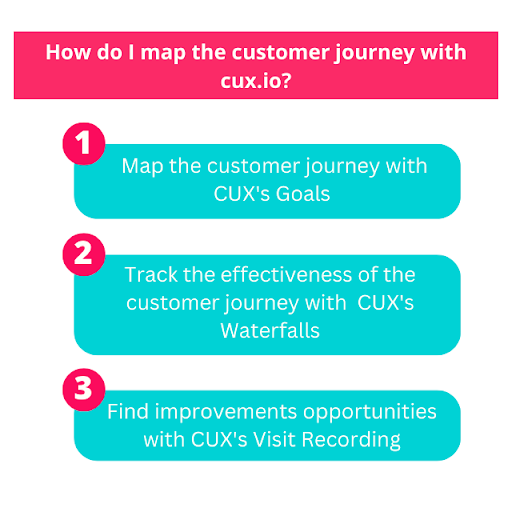 How do I map the customer journey with cux.io?

1
Map the customer journey with CUX's Goals

2
Track the effectiveness of the customer journey with CUX's Waterfalls

3
Find improvements opportunities with CUX's Visit Recording